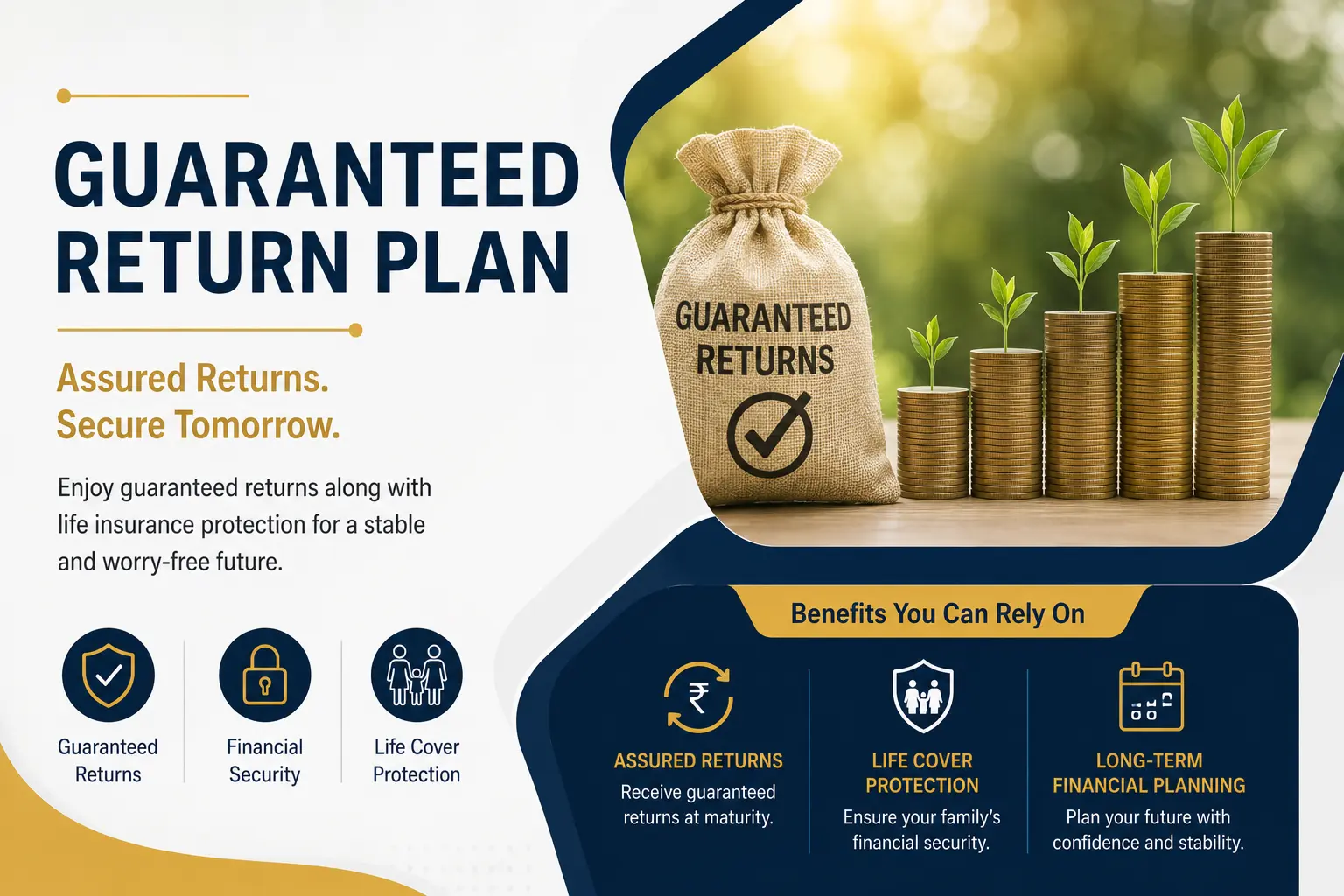 GUARANTEED RETURN PLAN

Assured Returns.
Secure Tomorrow.

Enjoy guaranteed returns along with life insurance protection for a stable and worry-free future.

Guaranteed Returns

Financial Security

Life Cover Protection

GUARANTEED RETURNS

Benefits You Can Rely On

₹

ASSURED RETURNS
Receive guaranteed returns at maturity.

LIFE COVER PROTECTION
Ensure your family's financial security.

LONG-TERM FINANCIAL PLANNING
Plan your future with confidence and stability.